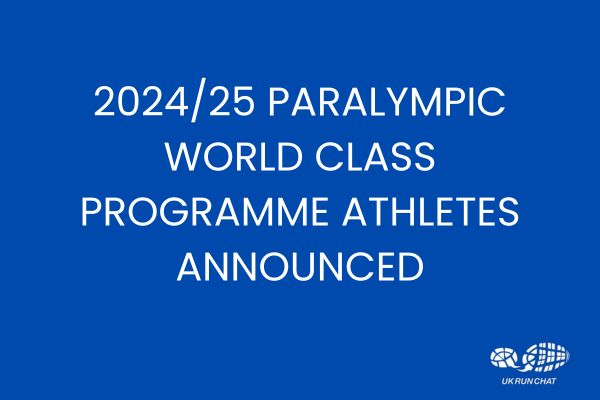 2024/25 PARALYMPIC WORLD CLASS PROGRAMME ATHLETES ANNOUNCED

UK RUN CHAT